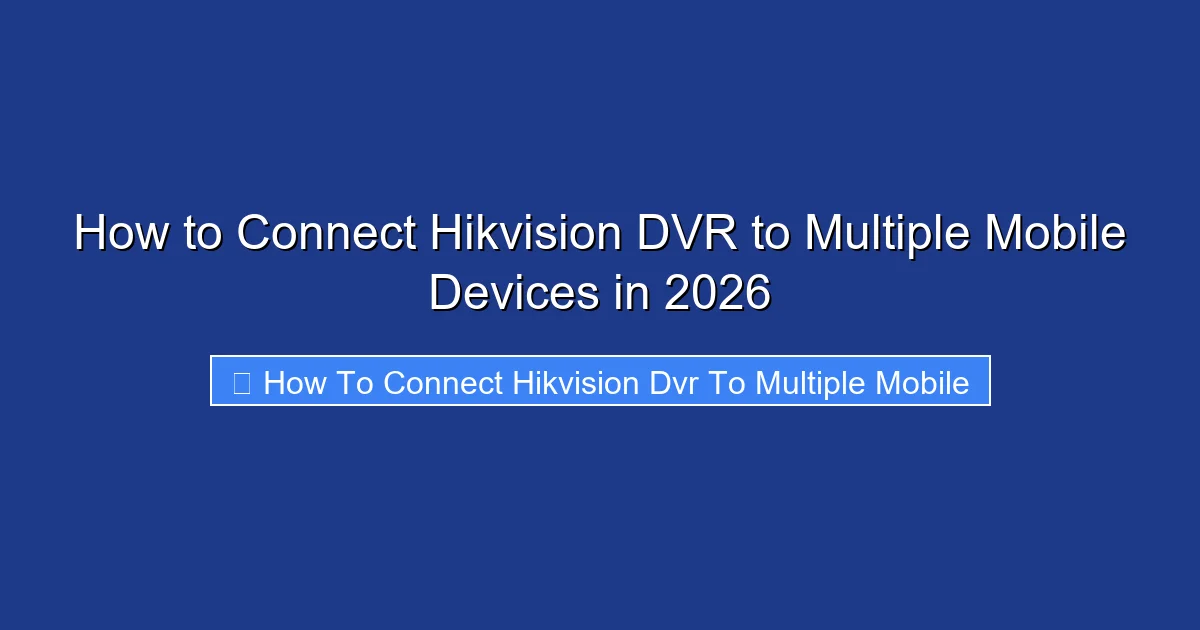 How to Connect Hikvision DVR to Multiple Mobile Devices in 2026

How To Connect Hikvision Dvr To Multiple Mobile